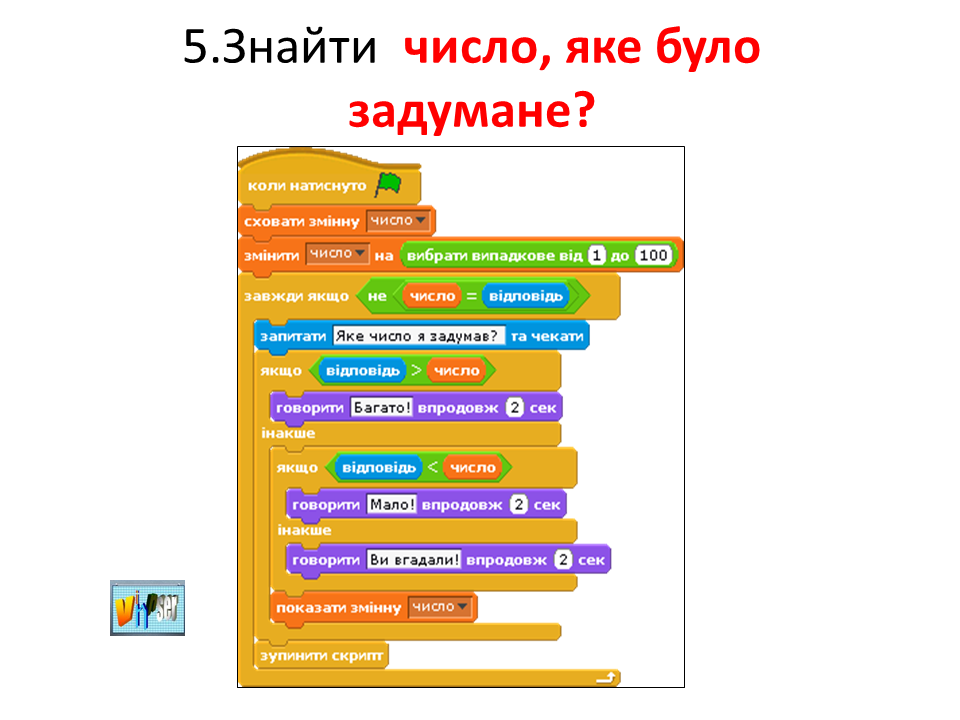 5.Знайти число, яке було задумане?

коли натиснуто

сховати змінну число

змінити число на вибрати випадкове від 1 до 100

завжди якщо не число = відповідь

запитати Яке число я задумав? та чекати

якщо відповідь > число

говорити Багато! впродовж 2 сек

інакше

якщо відповідь < число

говорити Мало! впродовж 2 сек

інакше

говорити Ви вгадали! впродовж 2 сек

показати змінну число

зупинити скрипт